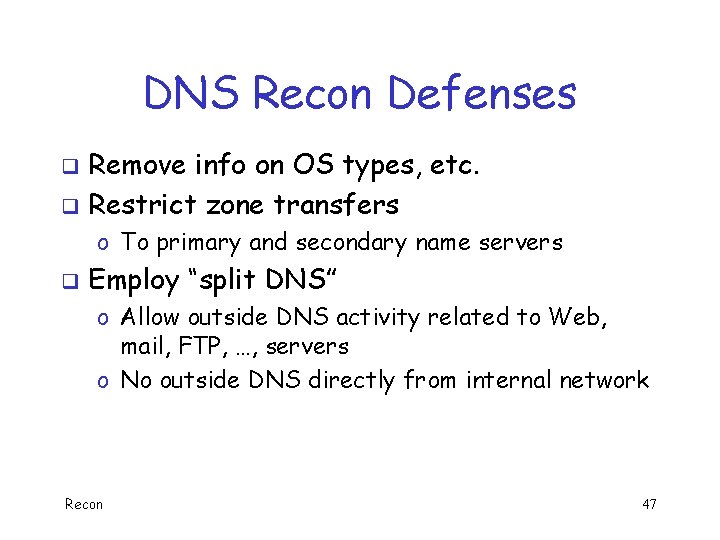 DNS Recon Defenses

❑ Remove info on OS types, etc.

❑ Restrict zone transfers

o To primary and secondary name servers

❑ Employ “split DNS”

o Allow outside DNS activity related to Web, mail, FTP, …, servers

o No outside DNS directly from internal network

Recon

47